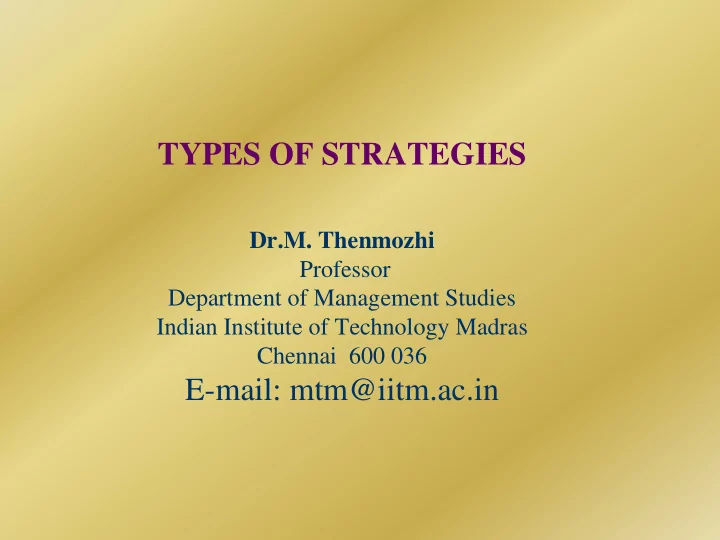 TYPES OF STRATEGIES

Dr.M. Thenmozhi
Professor
Department of Management Studies
Indian Institute of Technology Madras
Chennai 600 036
E-mail: mtm@iitm.ac.in